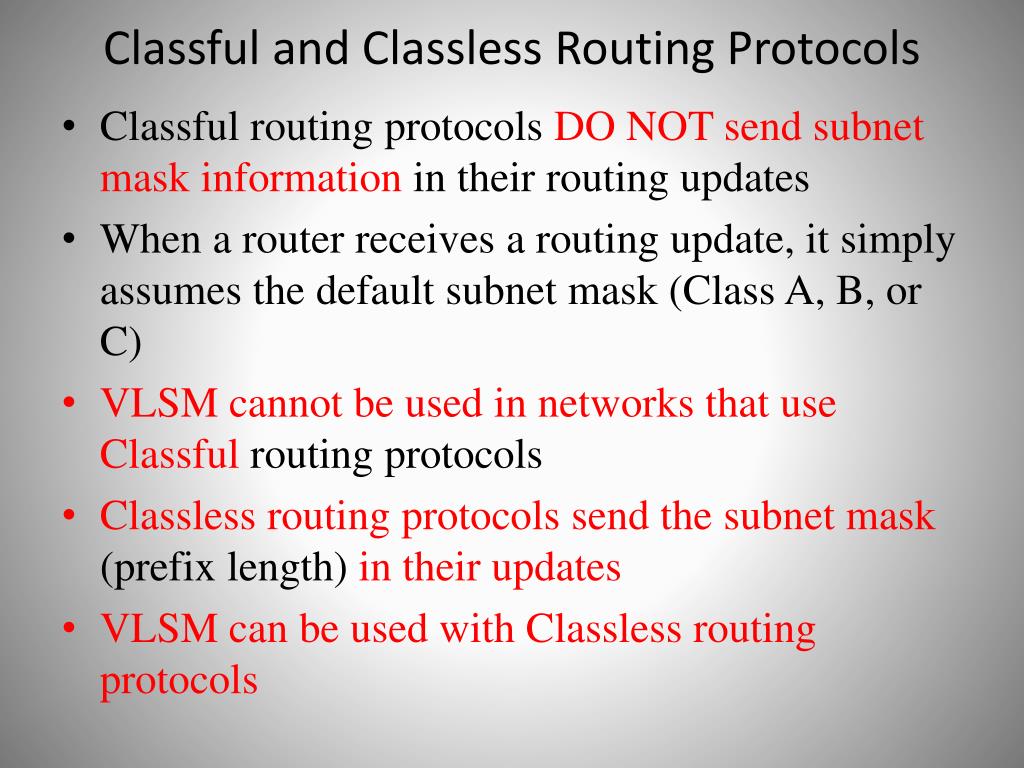 Classful and Classless Routing Protocols

• Classful routing protocols DO NOT send subnet mask information in their routing updates
• When a router receives a routing update, it simply assumes the default subnet mask (Class A, B, or C)
• VLSM cannot be used in networks that use Classful routing protocols
• Classless routing protocols send the subnet mask (prefix length) in their updates
• VLSM can be used with Classless routing protocols